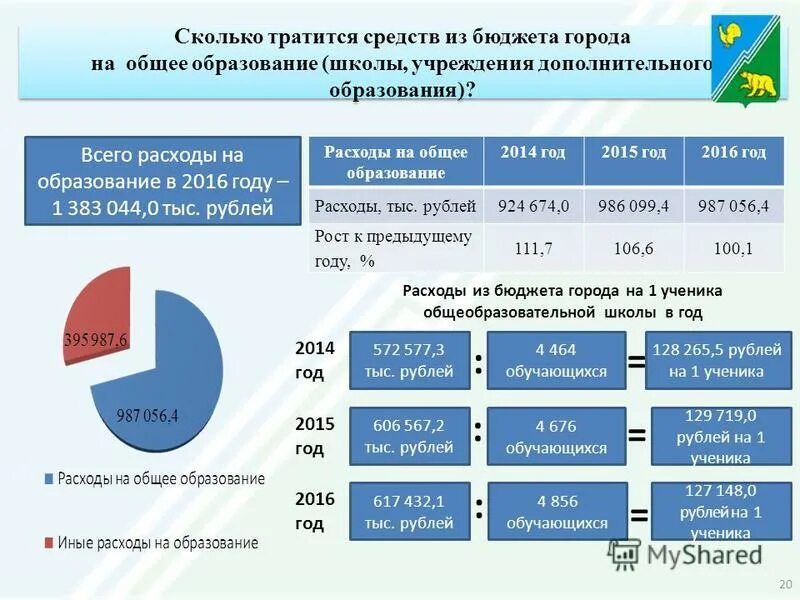 Сколько тратится средств из бюджета города на общее образование (школы, учреждения дополнительного образования)?

Всего расходы на образование в 2016 году – 1 383 044,0 тыс. рублей

| Расходы на общее образование | 2014 год | 2015 год | 2016 год |
|---|---|---|---|
| Расходы, тыс. рублей | 924 674,0 | 986 099,4 | 987 056,4 |
| Рост к предыдущему году, % | 111,7 | 106,6 | 100,1 |

395 987,6

987 056,4

Расходы на общее образование

Иные расходы на образование

Расходы из бюджета города на 1 ученика общеобразовательной школы в год

2014 год
572 577,3 тыс. рублей : 4 464 обучающихся = 128 265,5 рублей на 1 ученика

2015 год
606 567,2 тыс. рублей : 4 676 обучающихся = 129 719,0 рублей на 1 ученика

2016 год
617 432,1 тыс. рублей : 4 856 обучающихся = 127 148,0 рублей на 1 ученика

MyShared

20